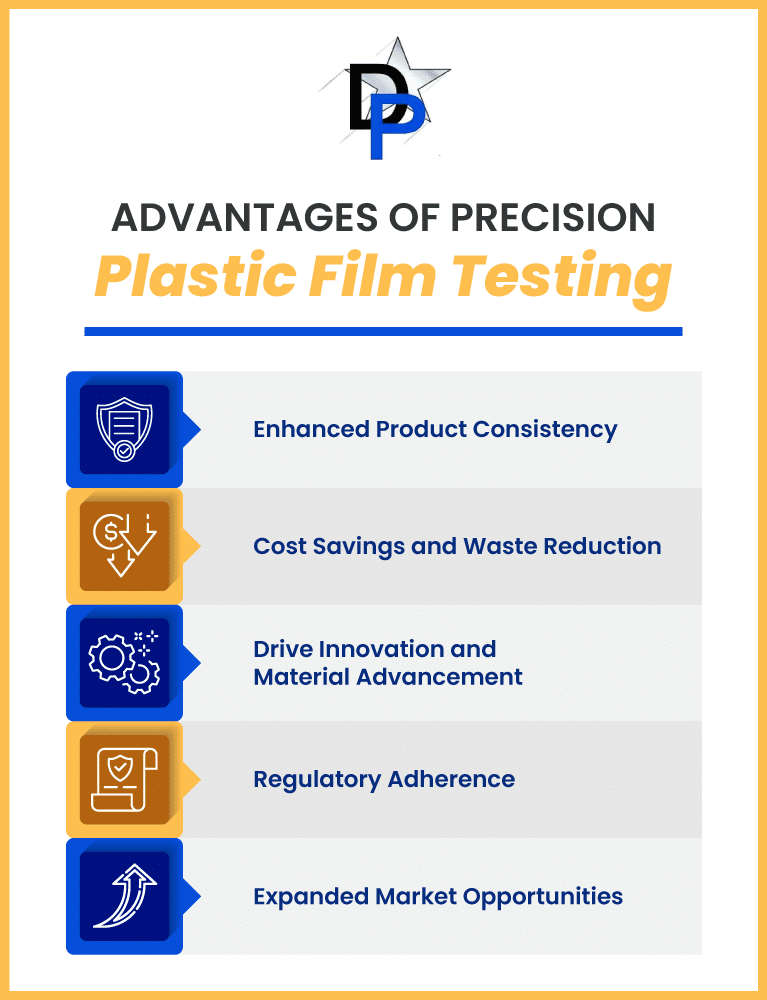 DP

ADVANTAGES OF PRECISION
Plastic Film Testing

Enhanced Product Consistency

Cost Savings and Waste Reduction

Drive Innovation and Material Advancement

Regulatory Adherence

Expanded Market Opportunities